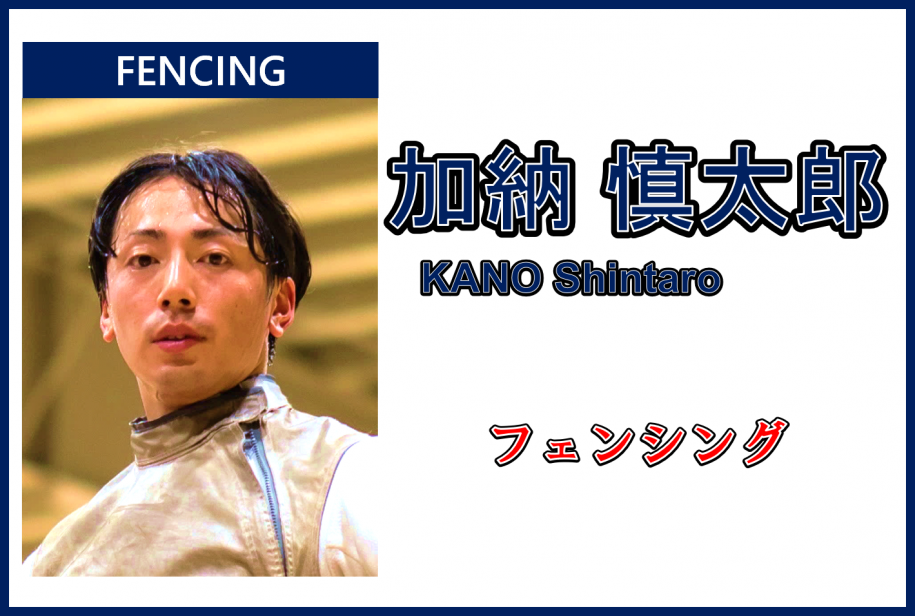 FENCING

加納 慎太郎

KANO Shintaro

フェンシング